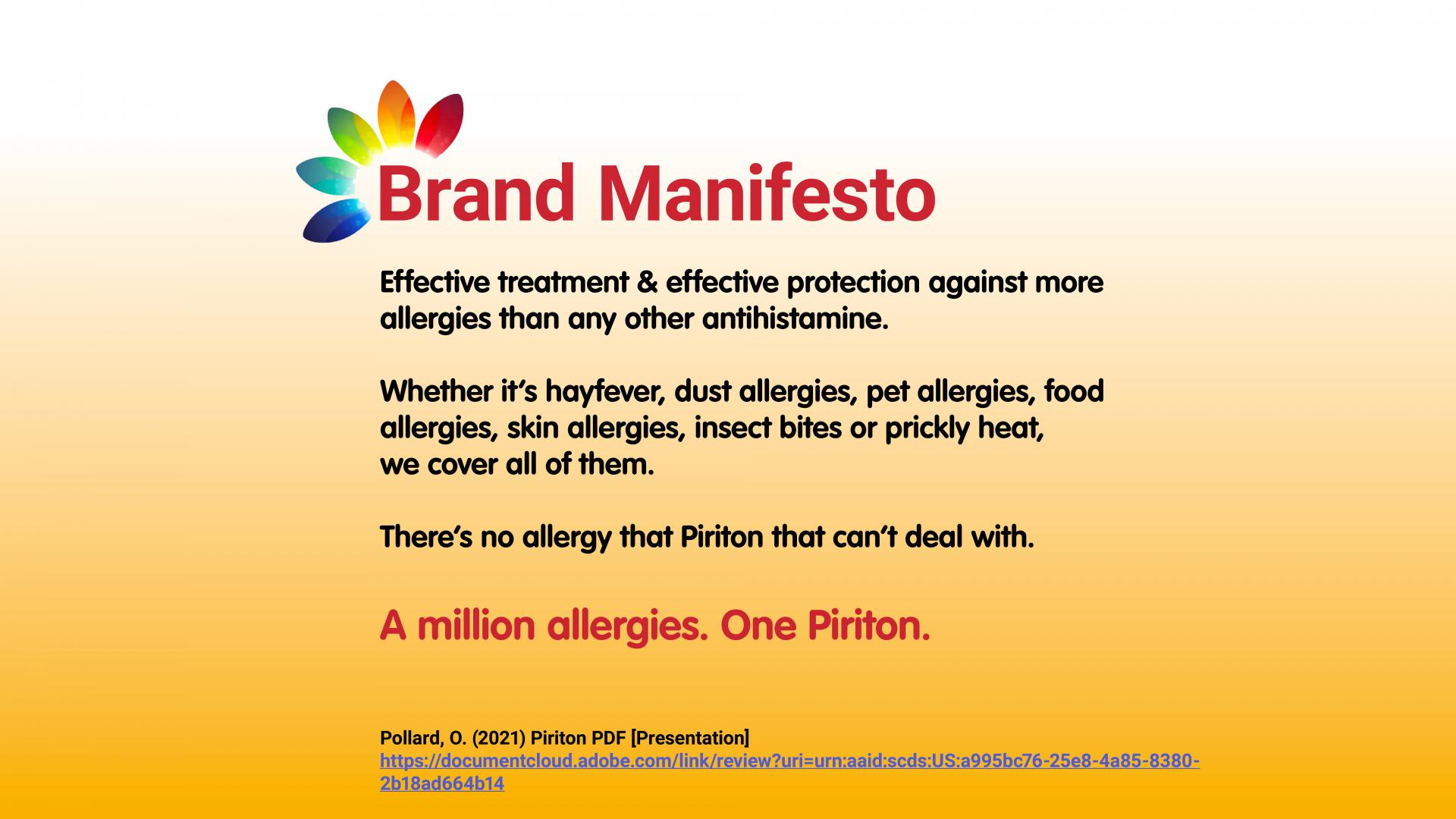 Brand Manifesto

Effective treatment & effective protection against more allergies than any other antihistamine.

Whether it's hayfever, dust allergies, pet allergies, food allergies, skin allergies, insect bites or prickly heat, we cover all of them.

There's no allergy that Piriton that can't deal with.

A million allergies. One Piriton.

Pollard, O. (2021) Piriton PDF [Presentation]
https://documentcloud.adobe.com/link/review?uri=urn:aaid:scds:US:a995bc76-25e8-4a85-8380-2b18ad664b14